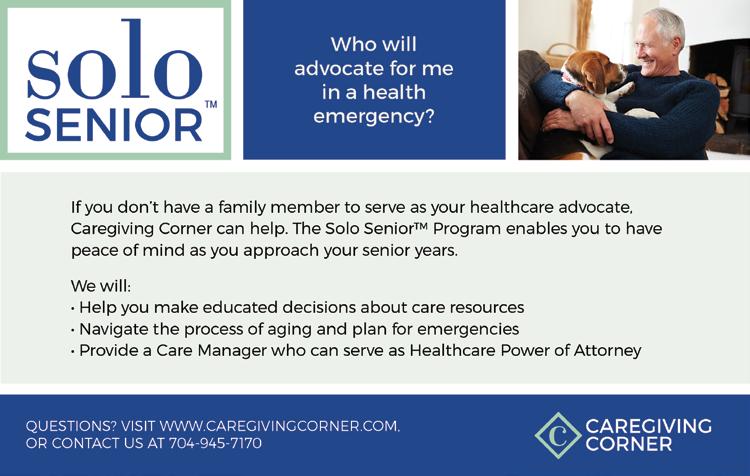 solo SENIOR™

Who will advocate for me in a health emergency?

If you don't have a family member to serve as your healthcare advocate, Caregiving Corner can help. The Solo Senior™ Program enables you to have peace of mind as you approach your senior years.

We will:
• Help you make educated decisions about care resources
• Navigate the process of aging and plan for emergencies
• Provide a Care Manager who can serve as Healthcare Power of Attorney

QUESTIONS? VISIT WWW.CAREGIVINGCORNER.COM, OR CONTACT US AT 704-945-7170

C CAREGIVING CORNER